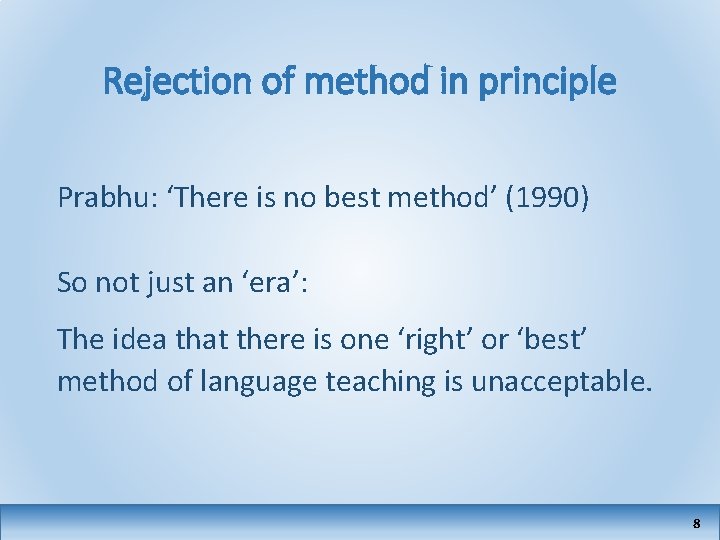 Rejection of method in principle

Prabhu: ‘There is no best method’ (1990)

So not just an ‘era’:

The idea that there is one ‘right’ or ‘best’ method of language teaching is unacceptable.

8